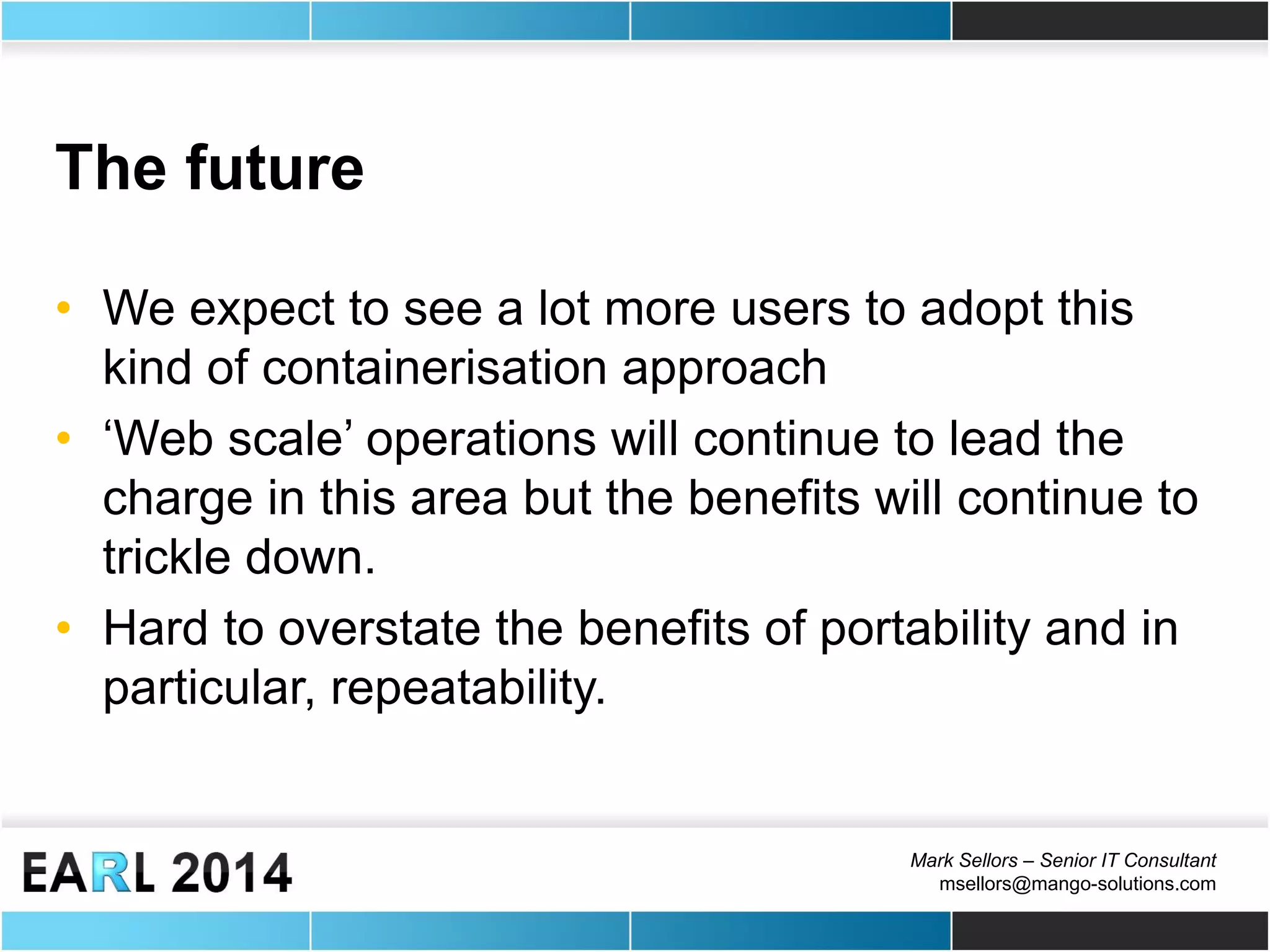 The future

• We expect to see a lot more users to adopt this kind of containerisation approach
• ‘Web scale’ operations will continue to lead the charge in this area but the benefits will continue to trickle down.
• Hard to overstate the benefits of portability and in particular, repeatability.

EARL 2014

Mark Sellors – Senior IT Consultant
msellors@mango-solutions.com